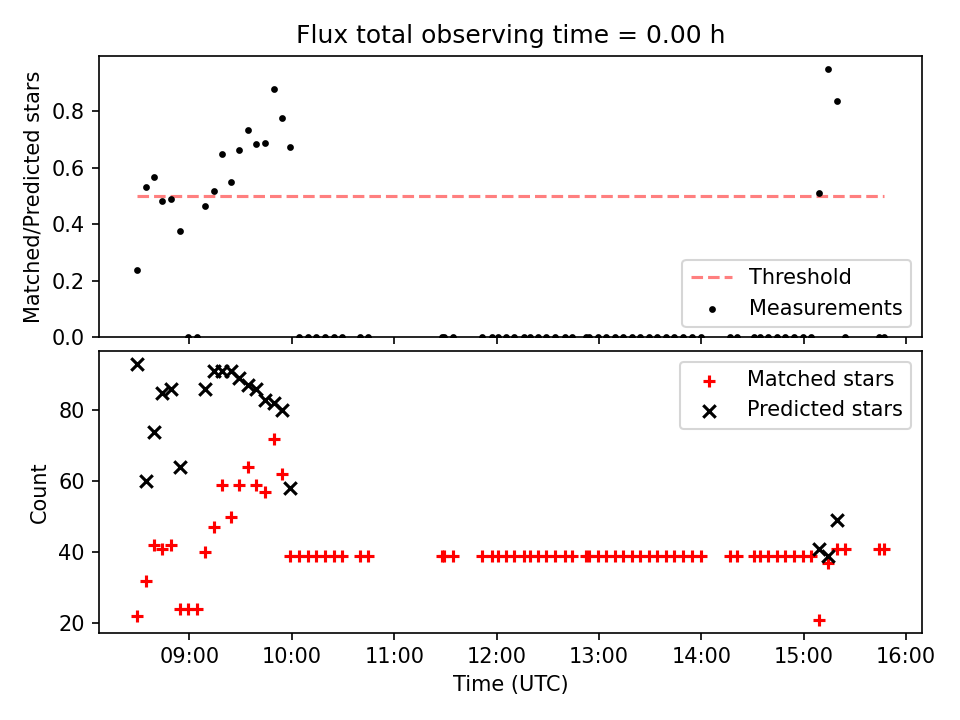 Flux total observing time = 0.00 h

Matched/Predicted stars

0.8
0.6
0.4
0.2
0.0

Threshold
Measurements

Count

80
60
40
20

Matched stars
Predicted stars

09:00
10:00
11:00
12:00
13:00
14:00
15:00
16:00

Time (UTC)